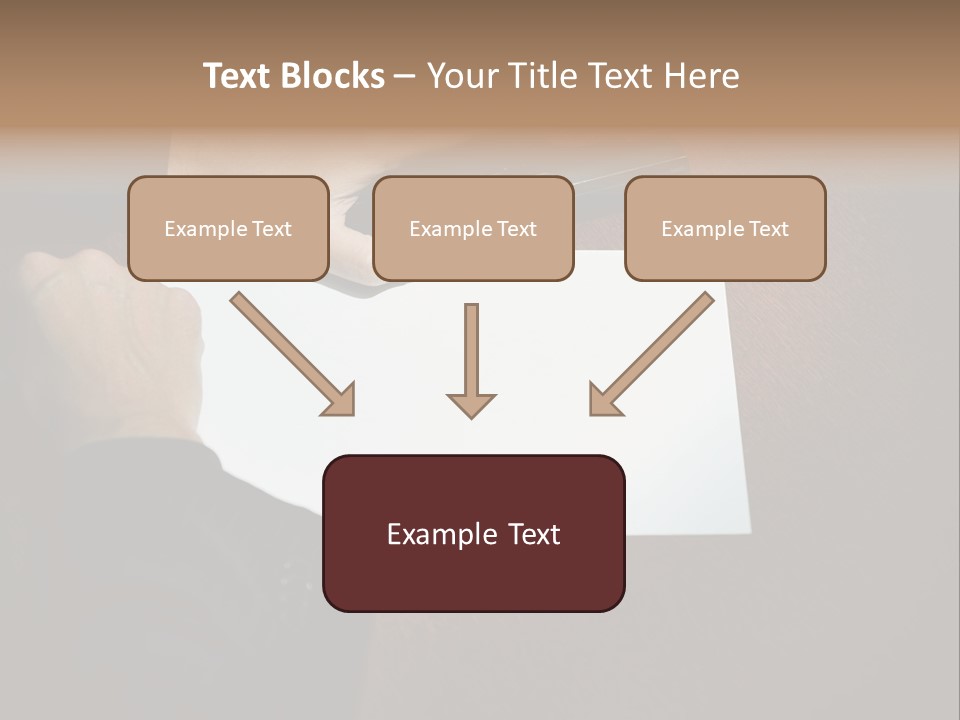 Text Blocks – Your Title Text Here

Example Text

Example Text

Example Text

Example Text